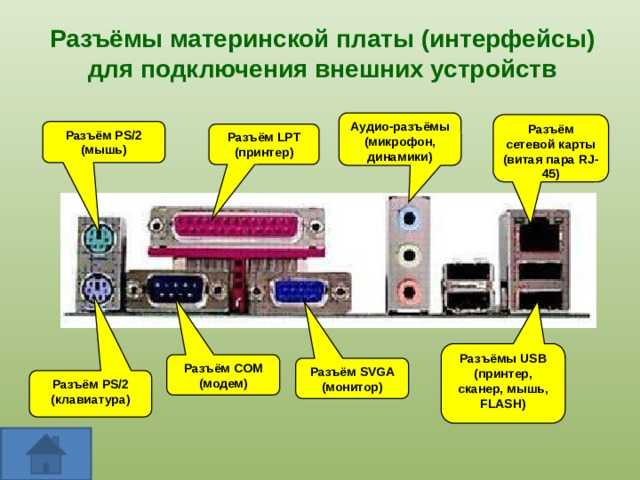 Разъёмы материнской платы (интерфейсы) для подключения внешних устройств

Разъём PS/2 (мышь)

Разъём LPT (принтер)

Аудио-разъёмы (микрофон, динамики)

Разъём сетевой карты (витая пара RJ-45)

Разъём PS/2 (клавиатура)

Разъём COM (модем)

Разъём SVGA (монитор)

Разъёмы USB (принтер, сканер, мышь, FLASH)